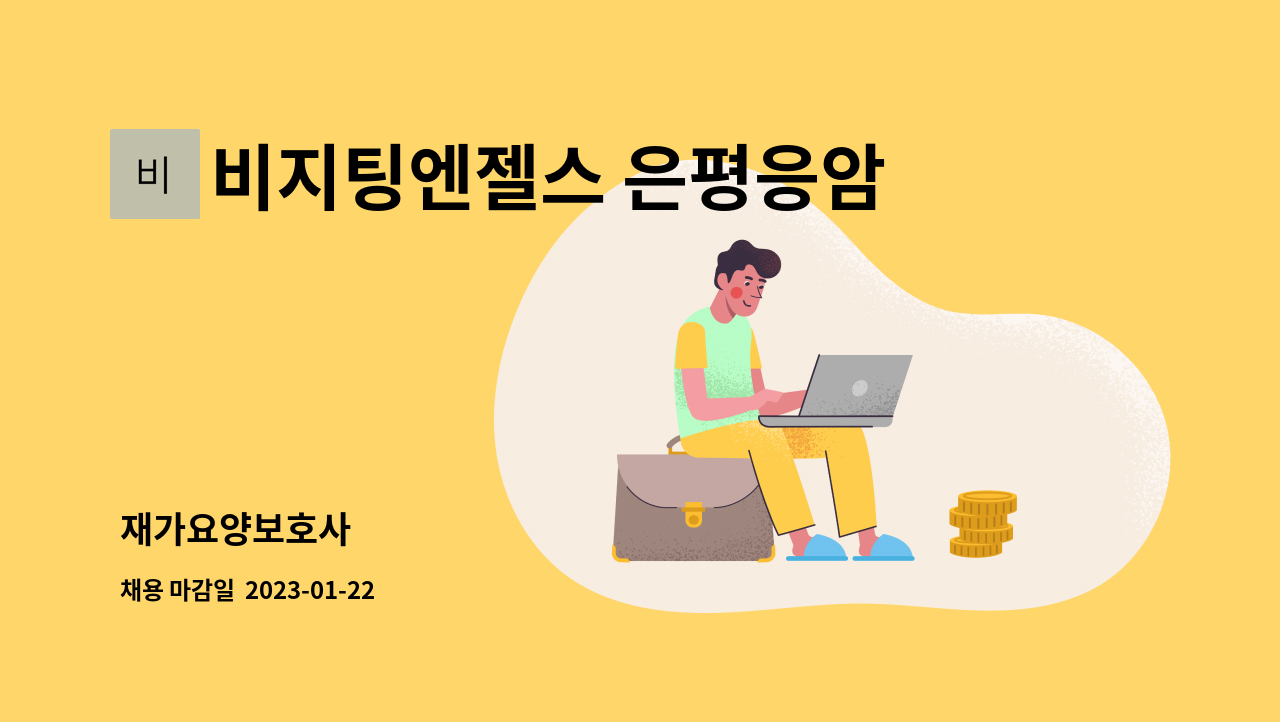 비

비지팅엔젤스 은평응암

재가요양보호사

채용 마감일 2023-01-22